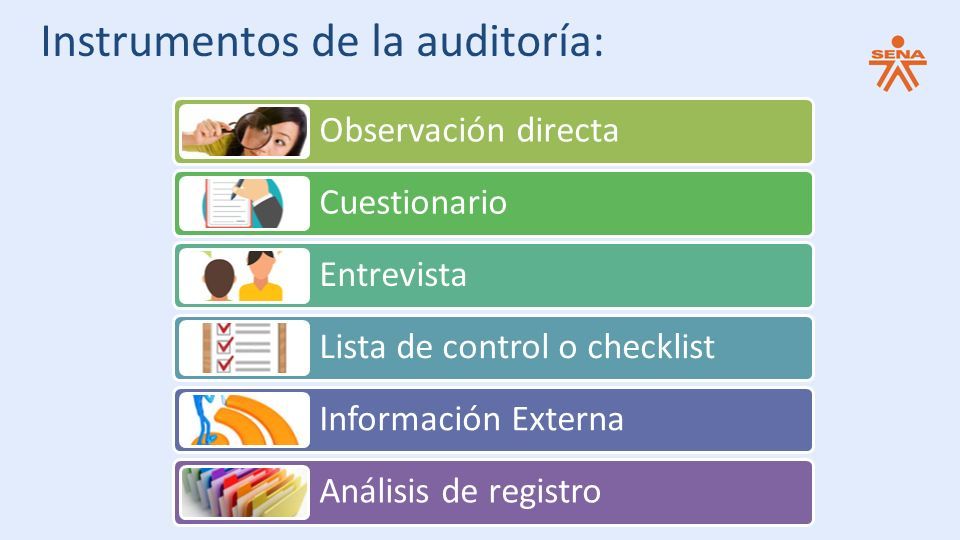 Instrumentos de la auditoría:

SENA

Observación directa

Cuestionario

Entrevista

Lista de control o checklist

Información Externa

Análisis de registro